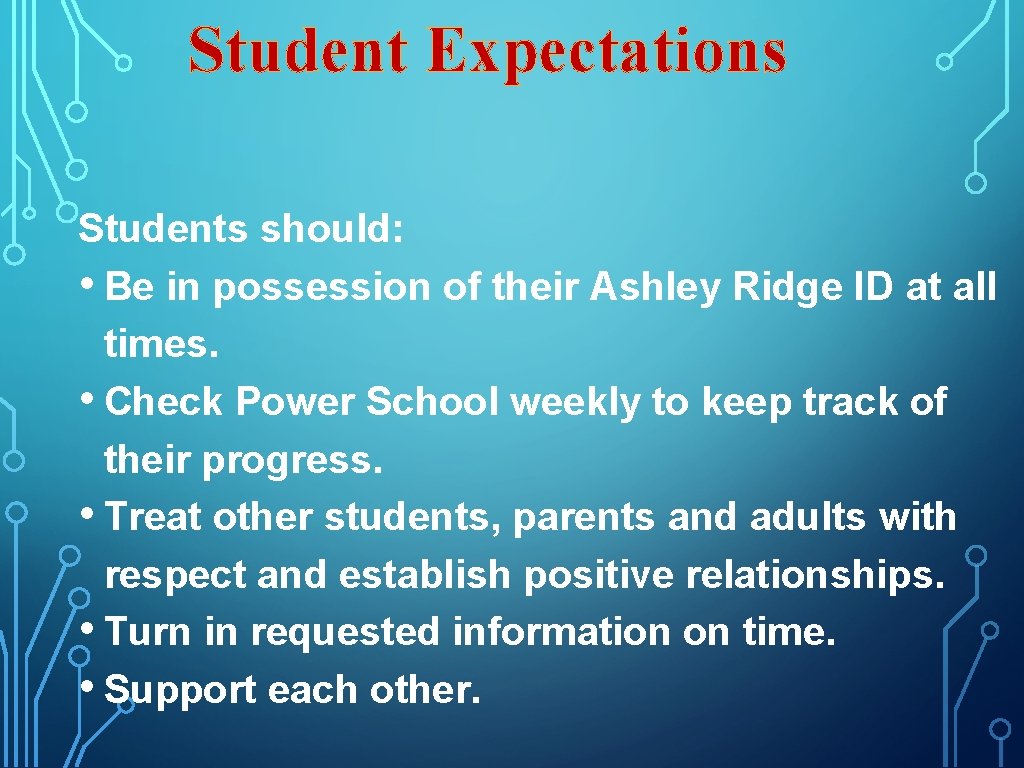 Student Expectations

Students should:
• Be in possession of their Ashley Ridge ID at all times.
• Check Power School weekly to keep track of their progress.
• Treat other students, parents and adults with respect and establish positive relationships.
• Turn in requested information on time.
• Support each other.